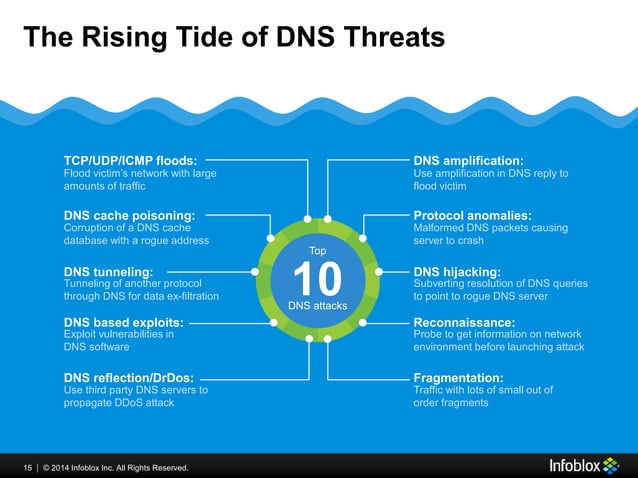 The Rising Tide of DNS Threats

TCP/UDP/ICMP floods:
Flood victim's network with large amounts of traffic

DNS cache poisoning:
Corruption of a DNS cache database with a rogue address

DNS tunneling:
Tunneling of another protocol through DNS for data ex-filtration

DNS based exploits:
Exploit vulnerabilities in DNS software

DNS reflection/DrDos:
Use third party DNS servers to propagate DDoS attack

Top
10
DNS attacks

DNS amplification:
Use amplification in DNS reply to flood victim

Protocol anomalies:
Malformed DNS packets causing server to crash

DNS hijacking:
Subverting resolution of DNS queries to point to rogue DNS server

Reconnaissance:
Probe to get information on network environment before launching attack

Fragmentation:
Traffic with lots of small out of order fragments

15 | © 2014 Infoblox Inc. All Rights Reserved.

Infoblox